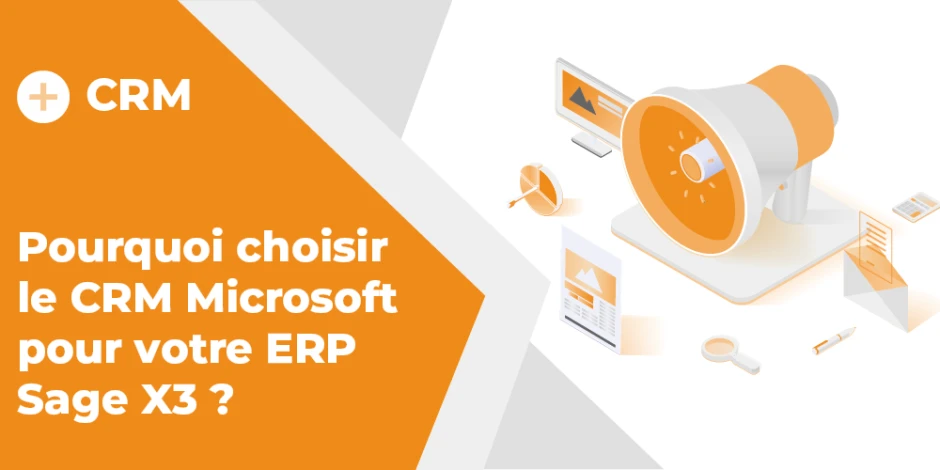 CRM

Pourquoi choisir le CRM Microsoft pour votre ERP Sage X3 ?